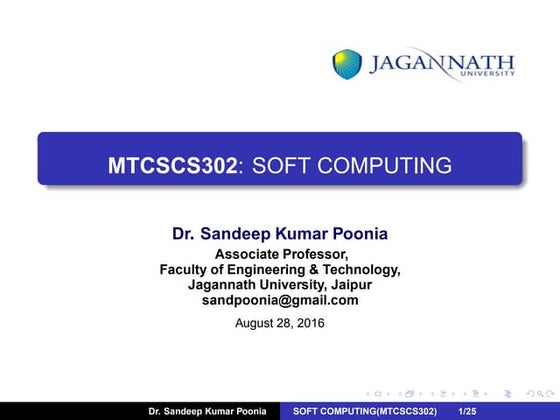 JAGANNATH UNIVERSITY

MTCSCS302: SOFT COMPUTING

Dr. Sandeep Kumar Poonia
Associate Professor,
Faculty of Engineering & Technology,
Jagannath University, Jaipur
sandpoonia@gmail.com

August 28, 2016

Dr. Sandeep Kumar Poonia SOFT COMPUTING(MTCSCS302) 1/25